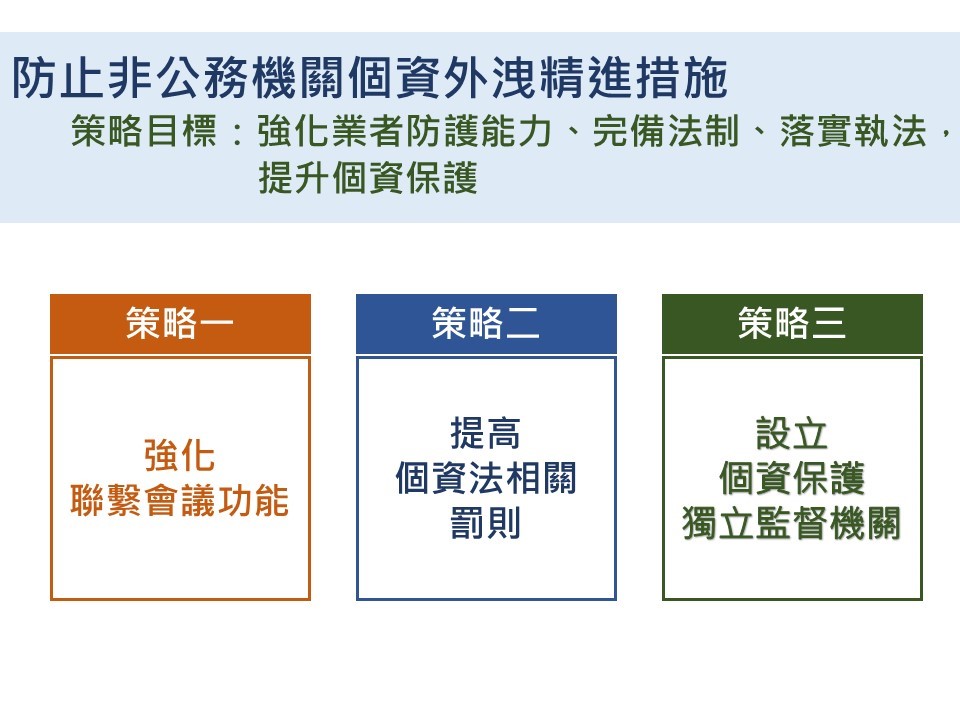 防止非公務機關個資外洩精進措施

策略目標：強化業者防護能力、完備法制、落實執法，提升個資保護

策略一

強化
聯繫會議功能

策略二

提高
個資法相關
罰則

策略三

設立
個資保護
獨立監督機關